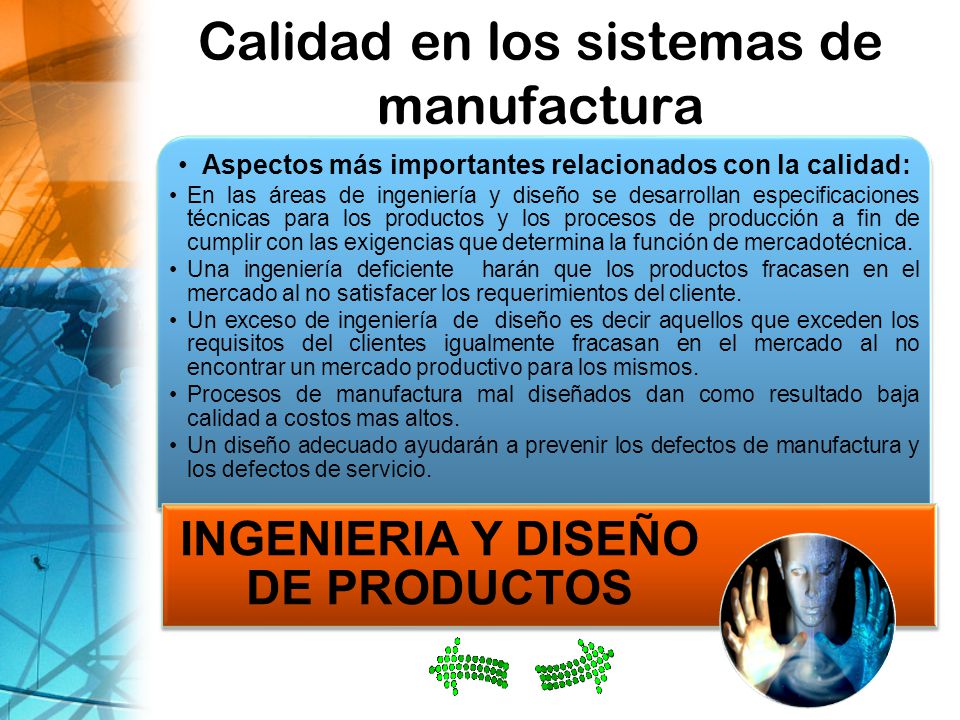 Calidad en los sistemas de manufactura

• Aspectos más importantes relacionados con la calidad:

• En las áreas de ingeniería y diseño se desarrollan especificaciones técnicas para los productos y los procesos de producción a fin de cumplir con las exigencias que determina la función de mercadotécnica.

• Una ingeniería deficiente harán que los productos fracasen en el mercado al no satisfacer los requerimientos del cliente.

• Un exceso de ingeniería de diseño es decir aquellos que exceden los requisitos del clientes igualmente fracasan en el mercado al no encontrar un mercado productivo para los mismos.

• Procesos de manufactura mal diseñados dan como resultado baja calidad a costos mas altos.

• Un diseño adecuado ayudarán a prevenir los defectos de manufactura y los defectos de servicio.

INGENIERIA Y DISEÑO DE PRODUCTOS